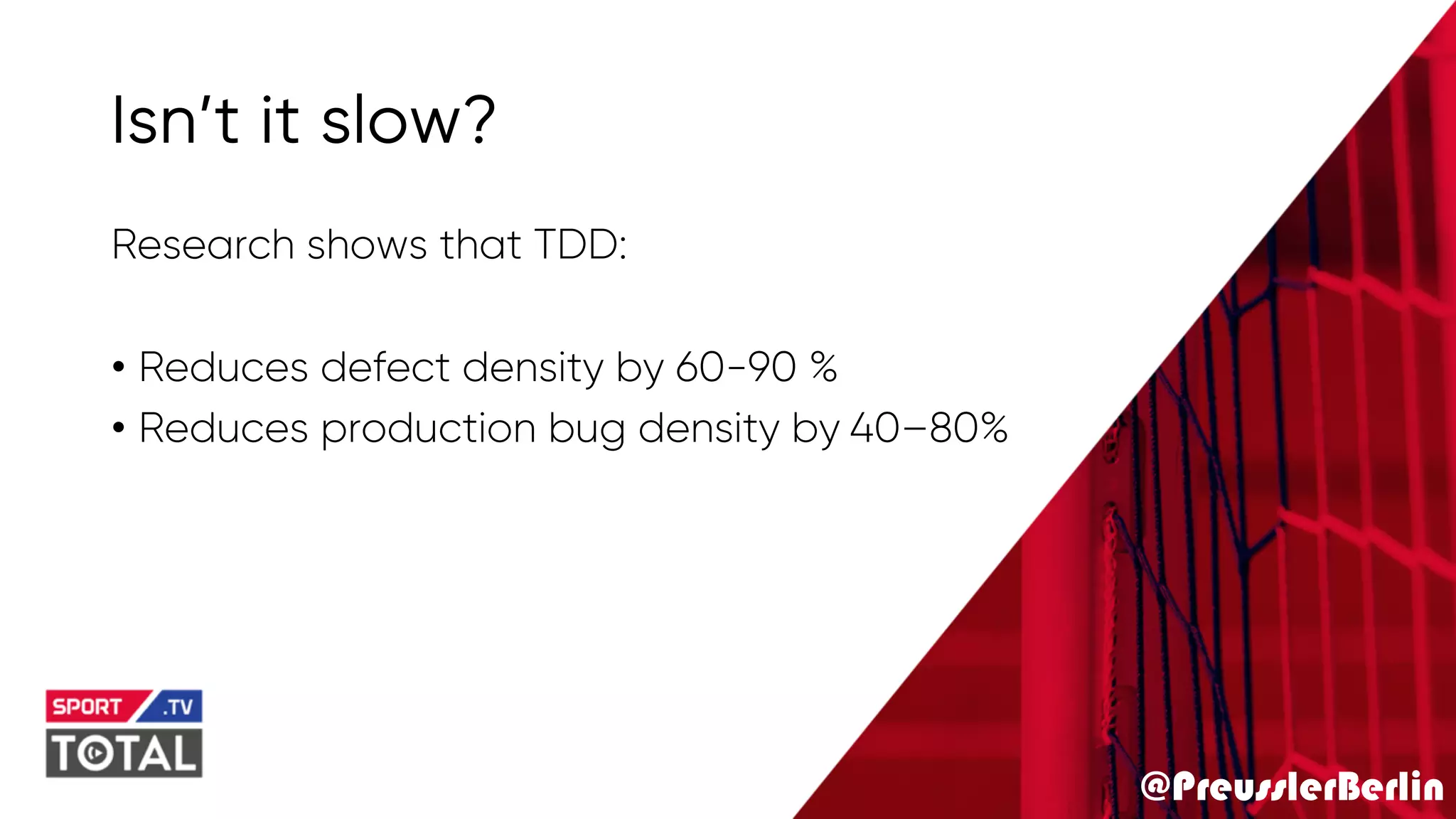 Isn't it slow?

Research shows that TDD:

• Reduces defect density by 60-90 %
• Reduces production bug density by 40–80%

SPORT .TV
TOTAL

@PreusslerBerlin